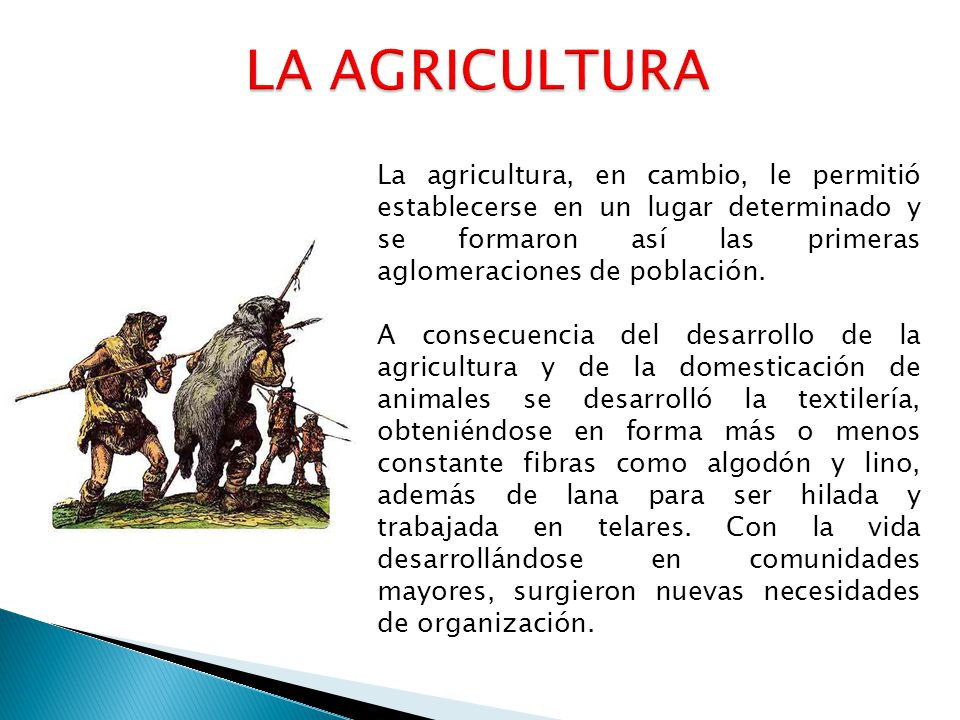 LA AGRICULTURA

La agricultura, en cambio, le permitió establecerse en un lugar determinado y se formaron así las primeras aglomeraciones de población.

A consecuencia del desarrollo de la agricultura y de la domesticación de animales se desarrolló la textilería, obteniéndose en forma más o menos constante fibras como algodón y lino, además de lana para ser hilada y trabajada en telares. Con la vida desarrollándose en comunidades mayores, surgieron nuevas necesidades de organización.